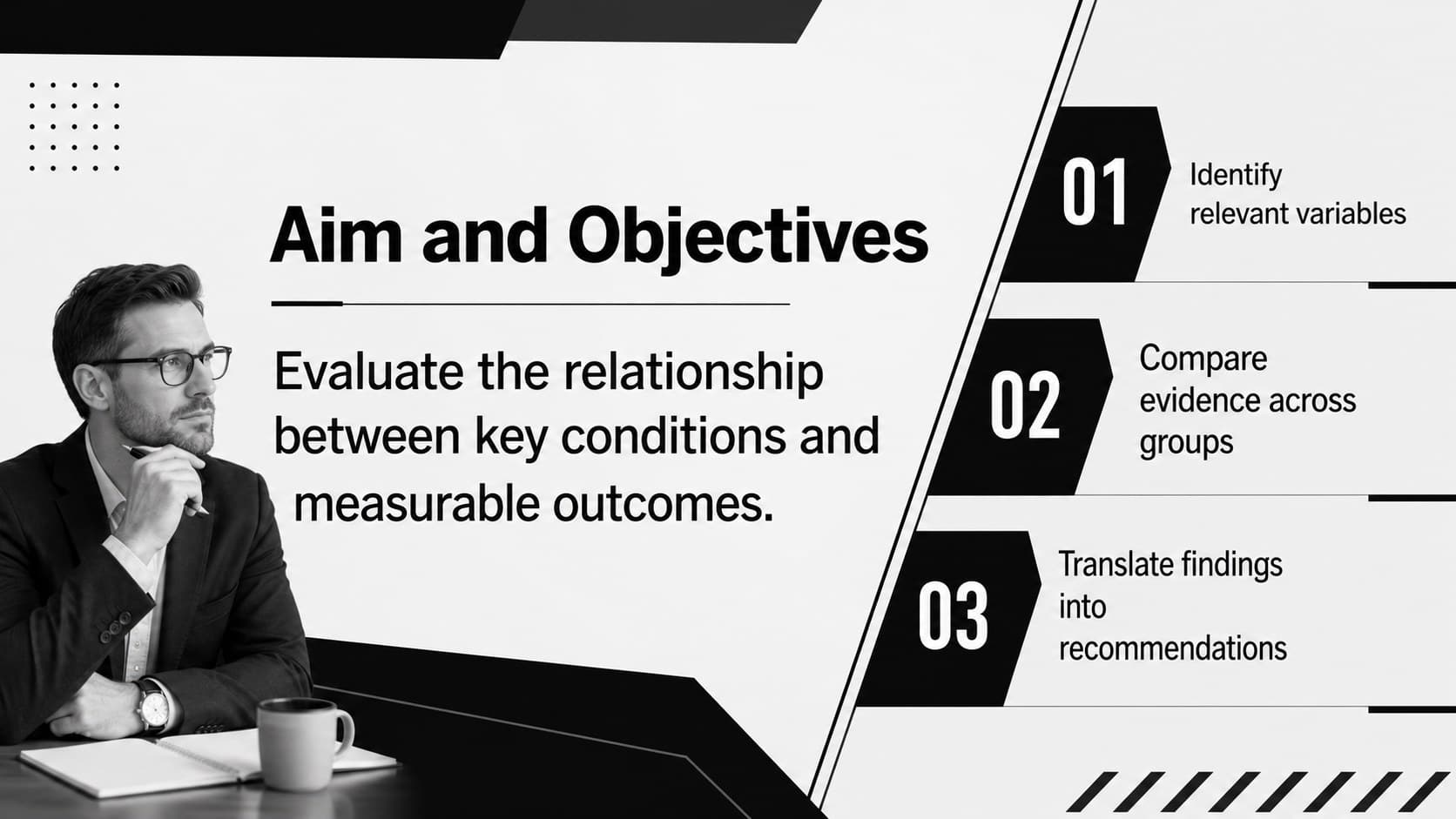 Aim and Objectives

Evaluate the relationship between key conditions and measurable outcomes.

01

Identify relevant variables

02

Compare evidence across groups

03

Translate findings into recommendations